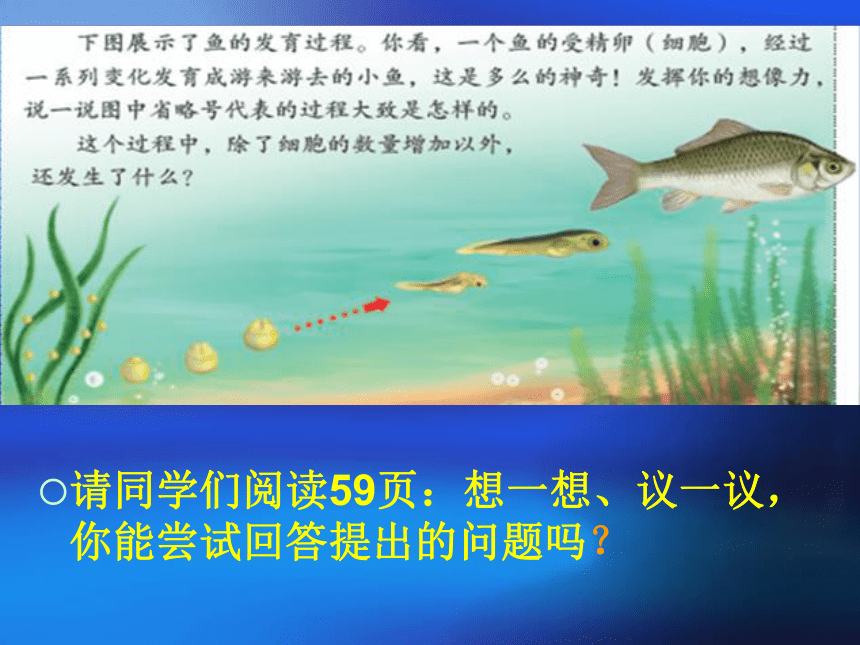 下图展示了鱼的发育过程。你看，一个鱼的受精卵（细胞），经过一系列变化发育成游来游去的小鱼，这是多么的神奇！发挥你的想像力，说一说图中省略号代表的过程大致是怎样的。

这个过程中，除了细胞的数量增加以外，还发生了什么？

○请同学们阅读59页：想一想、议一议，你能尝试回答提出的问题吗？